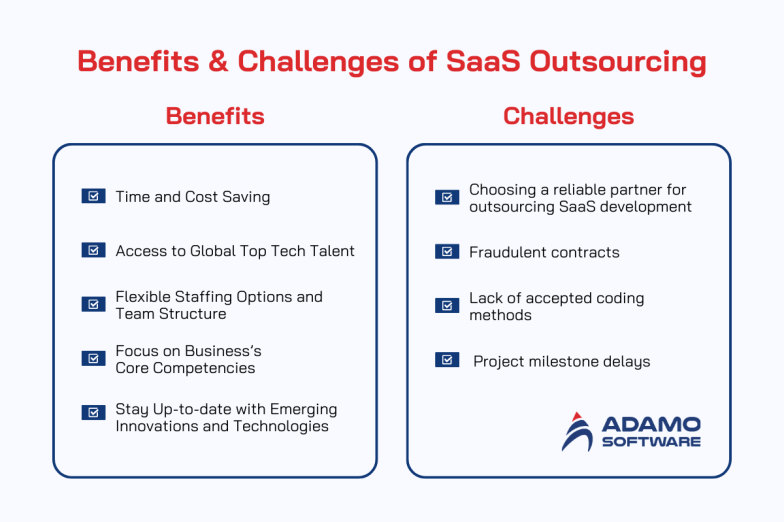 Benefits & Challenges of SaaS Outsourcing

Benefits

Time and Cost Saving

Access to Global Top Tech Talent

Flexible Staffing Options and Team Structure

Focus on Business's Core Competencies

Stay Up-to-date with Emerging Innovations and Technologies

Challenges

Choosing a reliable partner for outsourcing SaaS development

Fraudulent contracts

Lack of accepted coding methods

Project milestone delays

ADAMO SOFTWARE